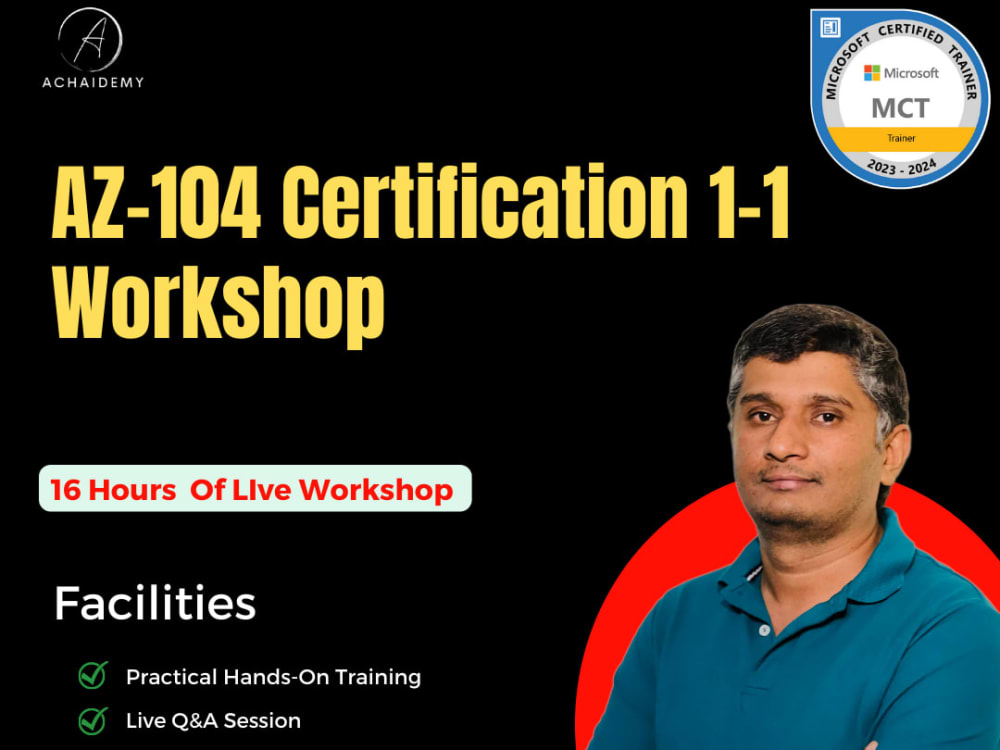 A
ACHAIDEMY

MICROSOFT CERTIFIED TRAINER
Microsoft
MCT
Trainer
2023 - 2024

AZ-104 Certification 1-1 Workshop

16 Hours Of LIve Workshop

Facilities

Practical Hands-On Training

Live Q&A Session